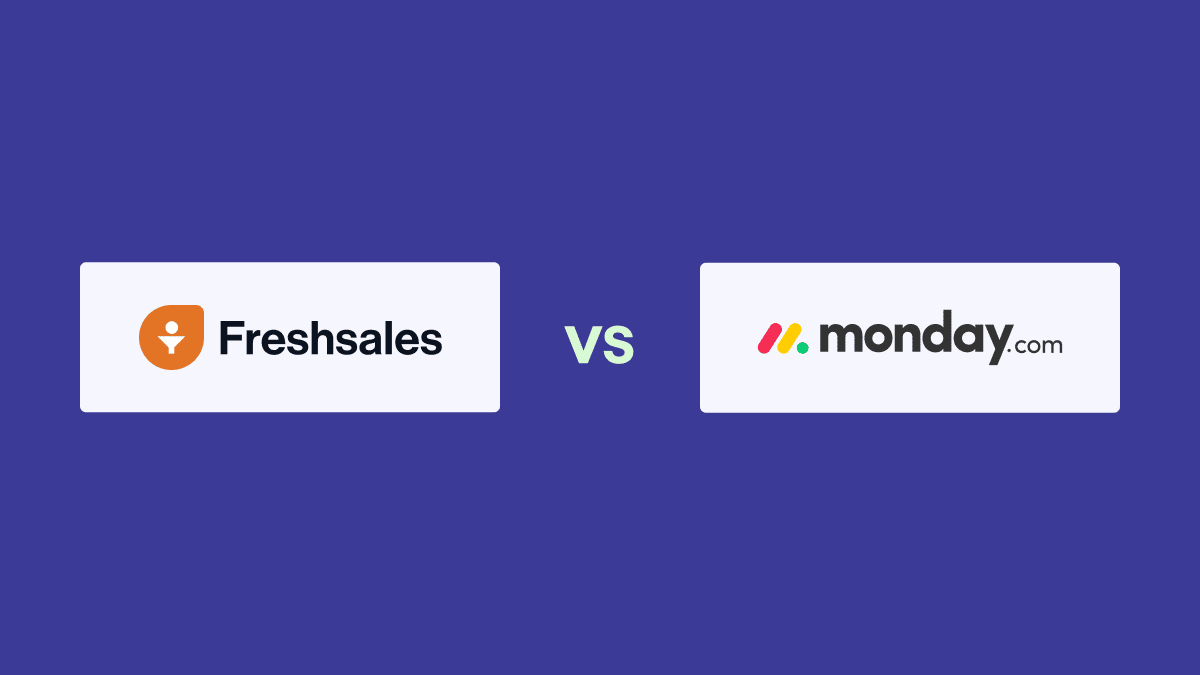 Freshsales

VS

monday.com